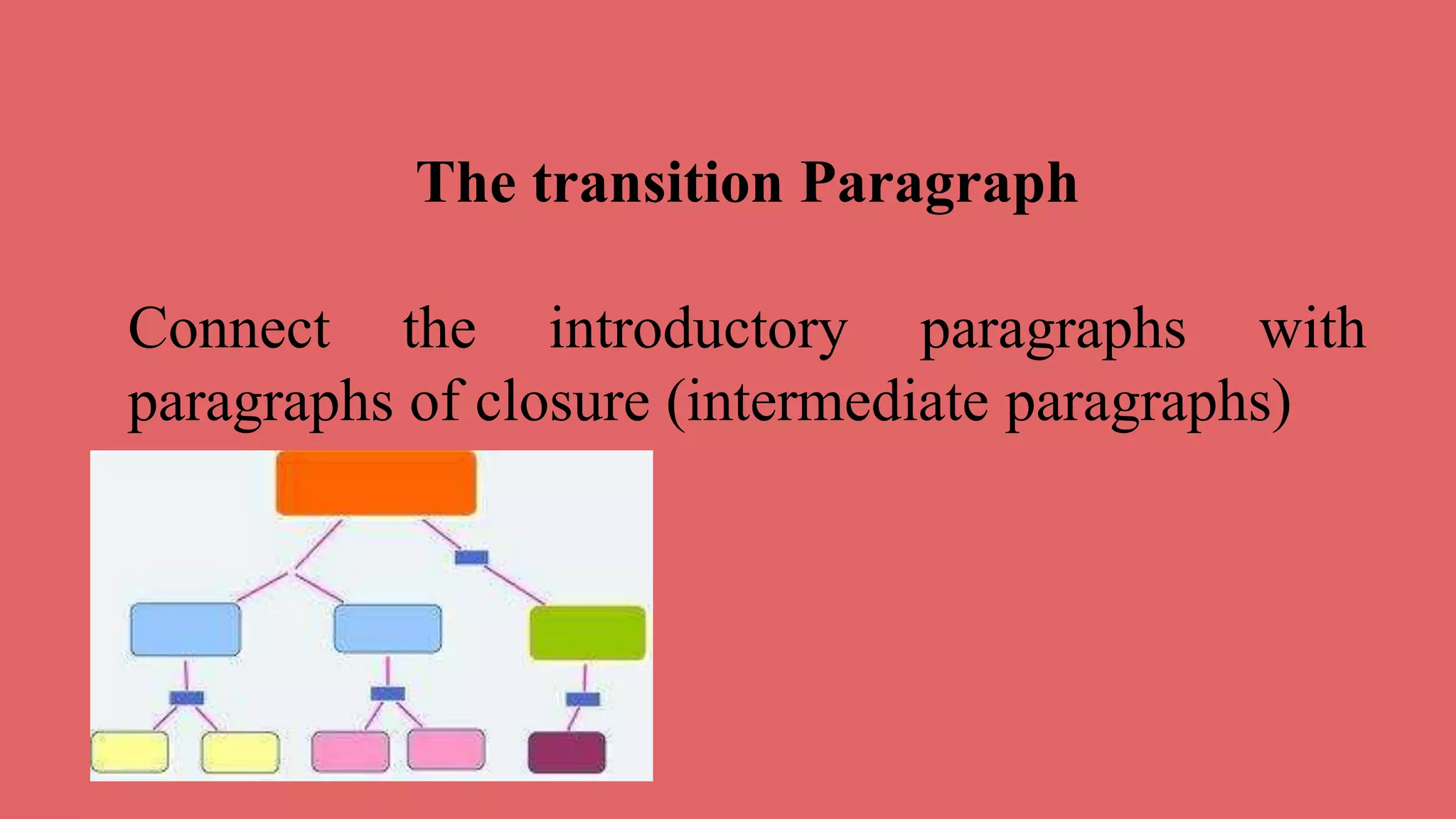 The transition Paragraph

Connect the introductory paragraphs with paragraphs of closure (intermediate paragraphs)